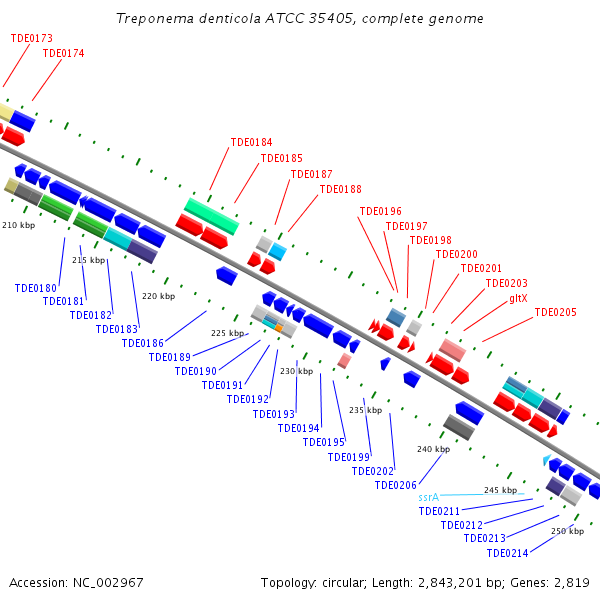 Treponema denticola ATCC 35405, complete genome

TDE0173
TDE0174
TDE0184
TDE0185
TDE0187
TDE0188
TDE0196
TDE0197
TDE0198
TDE0200
TDE0201
TDE0203
gltX
TDE0205

210 kbp
215 kbp
220 kbp
225 kbp
230 kbp
235 kbp
240 kbp
245 kbp
250 kbp

TDE0180
TDE0181
TDE0182
TDE0183
TDE0186
TDE0189
TDE0190
TDE0191
TDE0192
TDE0193
TDE0194
TDE0195
TDE0199
TDE0202
TDE0206
ssrA
TDE0211
TDE0212
TDE0213
TDE0214

Accession: NC_002967

Topology: circular; Length: 2,843,201 bp; Genes: 2,819